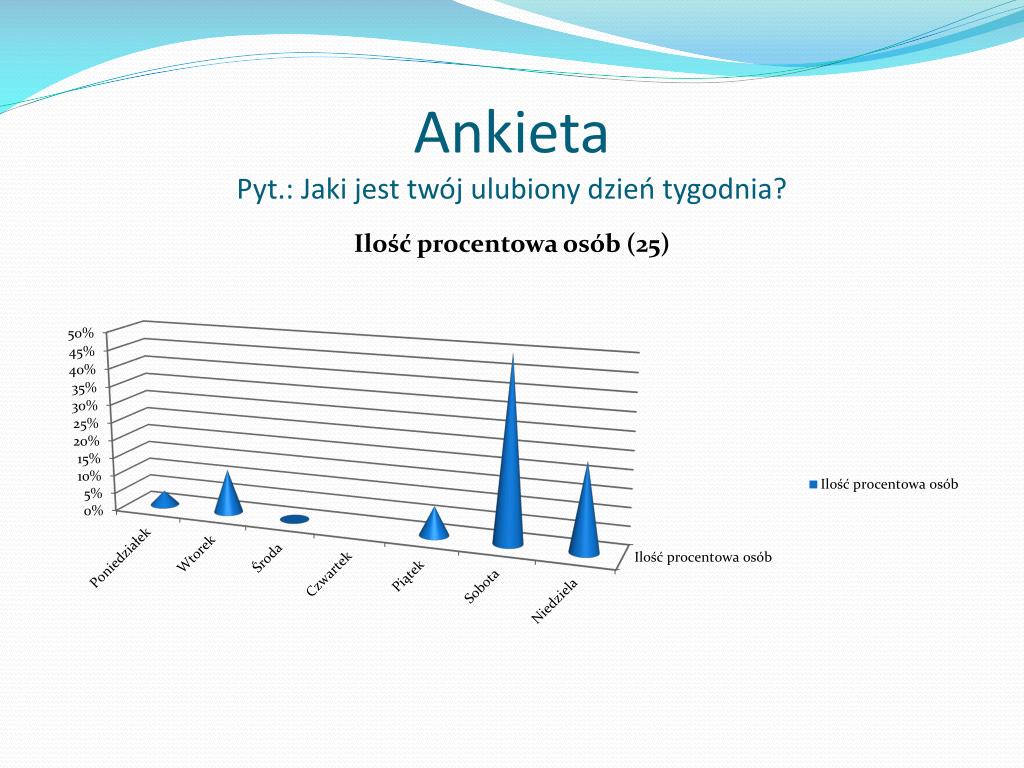 Ankieta
Pyt.: Jaki jest twój ulubiony dzień tygodnia?

Ilość procentowa osób (25)

50%
45%
40%
35%
30%
25%
20%
15%
10%
5%
0%

Poniedziałek
Wtorek
Środa
Czwartek
Piątek
Sobota
Niedziela

Ilość procentowa osób

Ilość procentowa osób